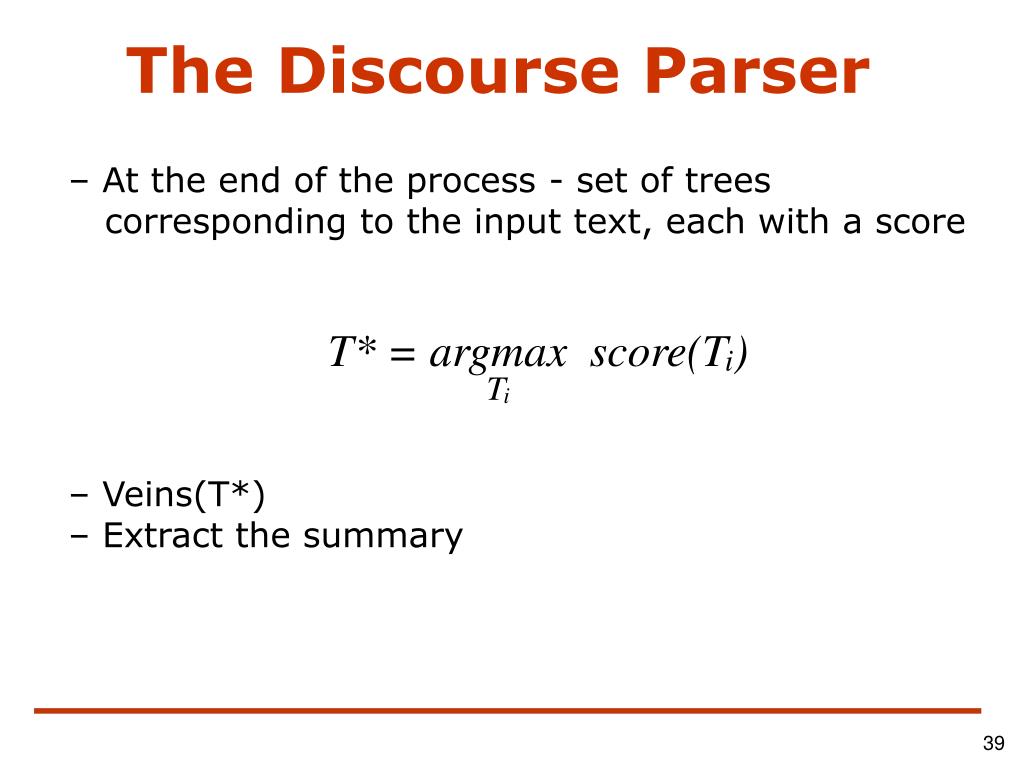 The Discourse Parser

– At the end of the process - set of trees corresponding to the input text, each with a score

$T^* = \underset{T_i}{argmax}\ score(T_i)$

– Veins(T*)
– Extract the summary

39